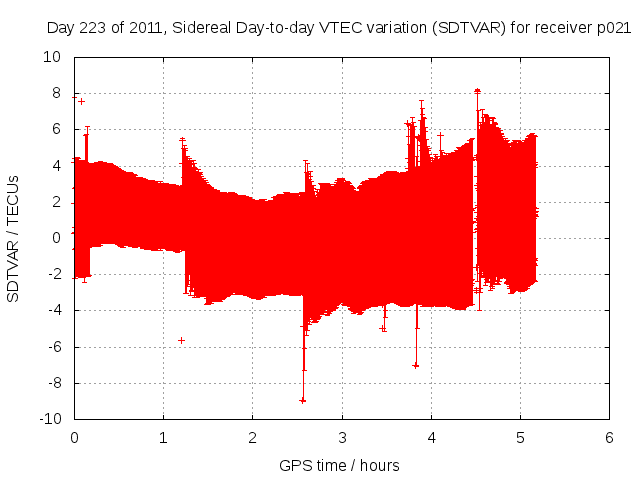 Day 223 of 2011, Sidereal Day-to-day VTEC variation (SDTVAR) for receiver p021

SDTVAR / TECUs

10
8
6
4
2
0
-2
-4
-6
-8
-10

0
1
2
3
4
5
6

GPS time / hours